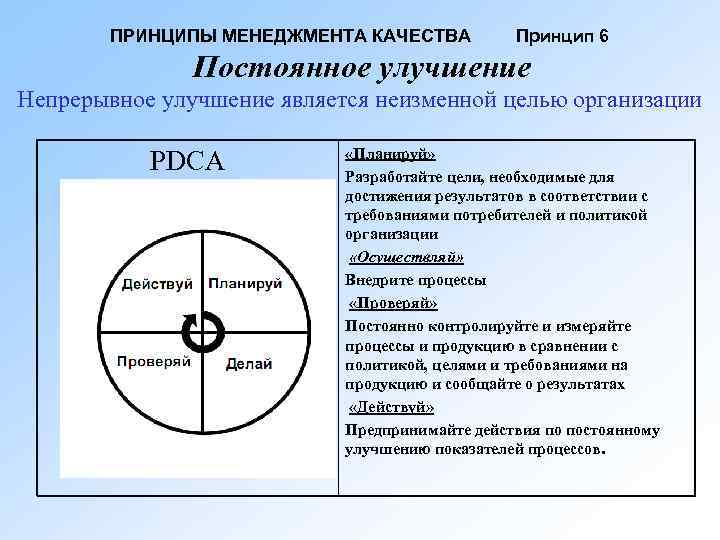 ПРИНЦИПЫ МЕНЕДЖМЕНТА КАЧЕСТВА Принцип 6

Постоянное улучшение

Непрерывное улучшение является неизменной целью организации

PDCA

Действуй Планируй

Проверяй Делай

«Планируй»

Разработайте цели, необходимые для достижения результатов в соответствии с требованиями потребителей и политикой организации

«Осуществляй»

Внедрите процессы

«Проверяй»

Постоянно контролируйте и измеряйте процессы и продукцию в сравнении с политикой, целями и требованиями на продукцию и сообщайте о результатах

«Действуй»

Предпринимайте действия по постоянному улучшению показателей процессов.